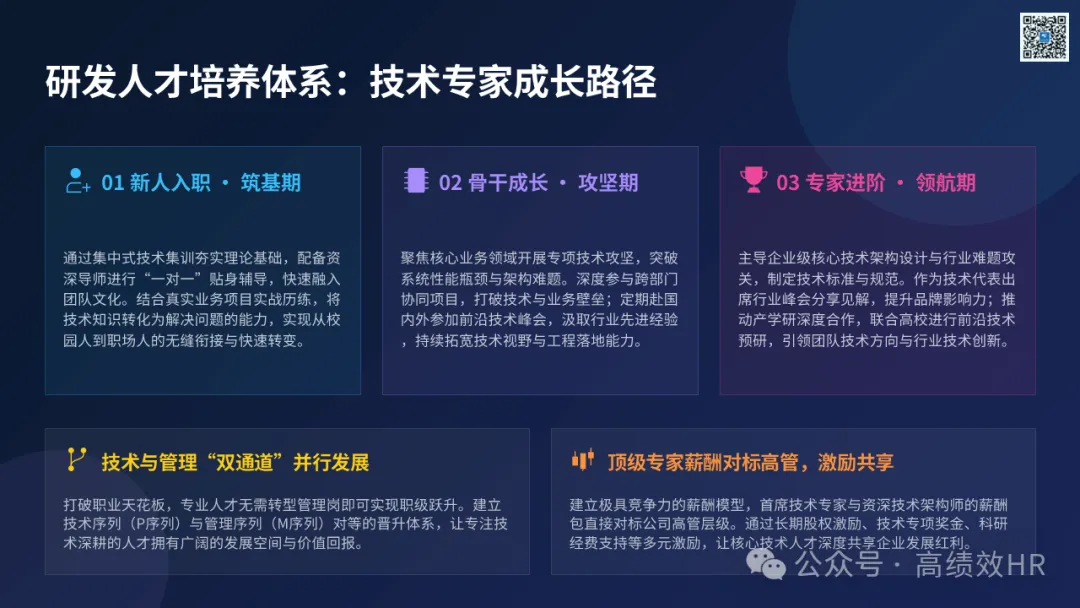 研发人才培养体系：技术专家成长路径

01 新人入职 · 筑基期

通过集中式技术集训夯实理论基础，配备资深导师进行“一对一”贴身辅导，快速融入团队文化。结合真实业务项目实战历练，将技术知识转化为解决问题的能力，实现从校园人到职场人的无缝衔接与快速转变。

02 骨干成长 · 攻坚期

聚焦核心业务领域开展专项技术攻坚，突破系统性能瓶颈与架构难题。深度参与跨部门协同项目，打破技术与业务壁垒；定期赴国内外参加前沿技术峰会，汲取行业先进经验，持续拓宽技术视野与工程落地能力。

03 专家进阶 · 领航期

主导企业级核心技术架构设计与行业难题攻关，制定技术标准与规范。作为技术代表出席行业峰会分享见解，提升品牌影响力；推动产学研深度合作，联合高校进行前沿技术预研，引领团队技术方向与行业技术创新。

技术与管理“双通道”并行发展

打破职业天花板，专业人才无需转型管理岗即可实现职级跃升。建立技术序列（P序列）与管理序列（M序列）对等的晋升体系，让专注技术深耕的人才拥有广阔的发展空间与价值回报。

顶级专家薪酬对标高管，激励共享

建立极具竞争力的薪酬模型，首席技术专家与资深技术架构师的薪酬包直接对标公司高管层级。通过长期股权激励、技术专项奖金、科研经费支持等多元激励，让核心技术人才深度共享企业发展红利。

公众号 · 高绩效HR